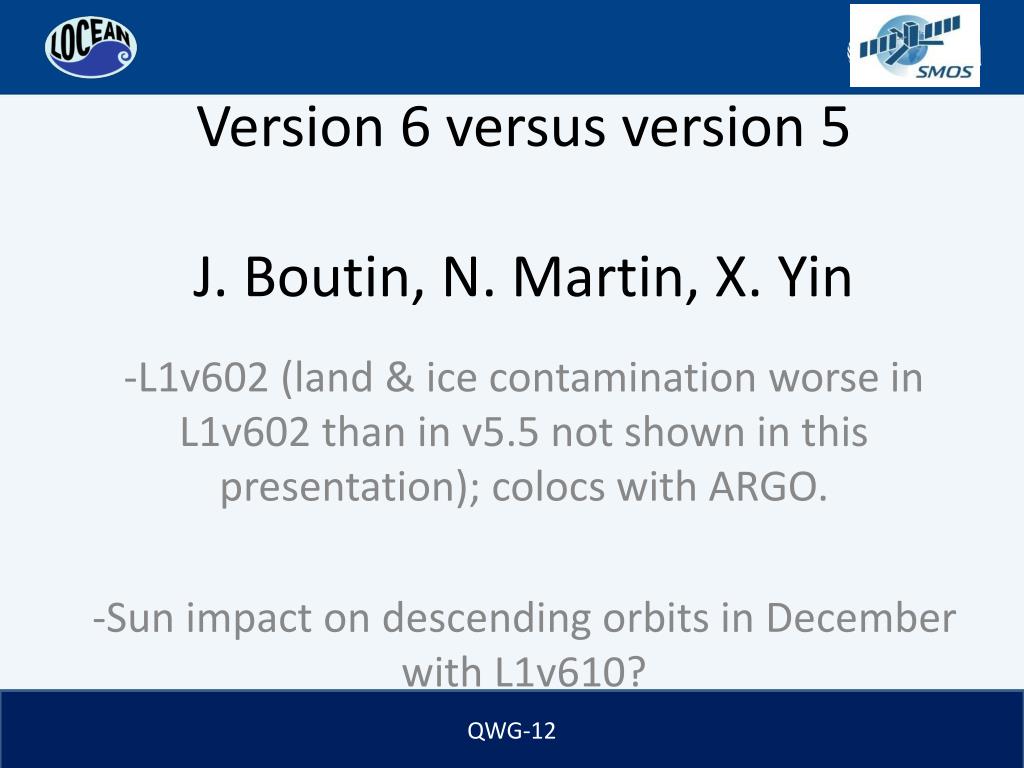 LOCEAN

SMOS

Version 6 versus version 5

J. Boutin, N. Martin, X. Yin

-L1v602 (land & ice contamination worse in L1v602 than in v5.5 not shown in this presentation); colocs with ARGO.

-Sun impact on descending orbits in December with L1v610?

QWG-12